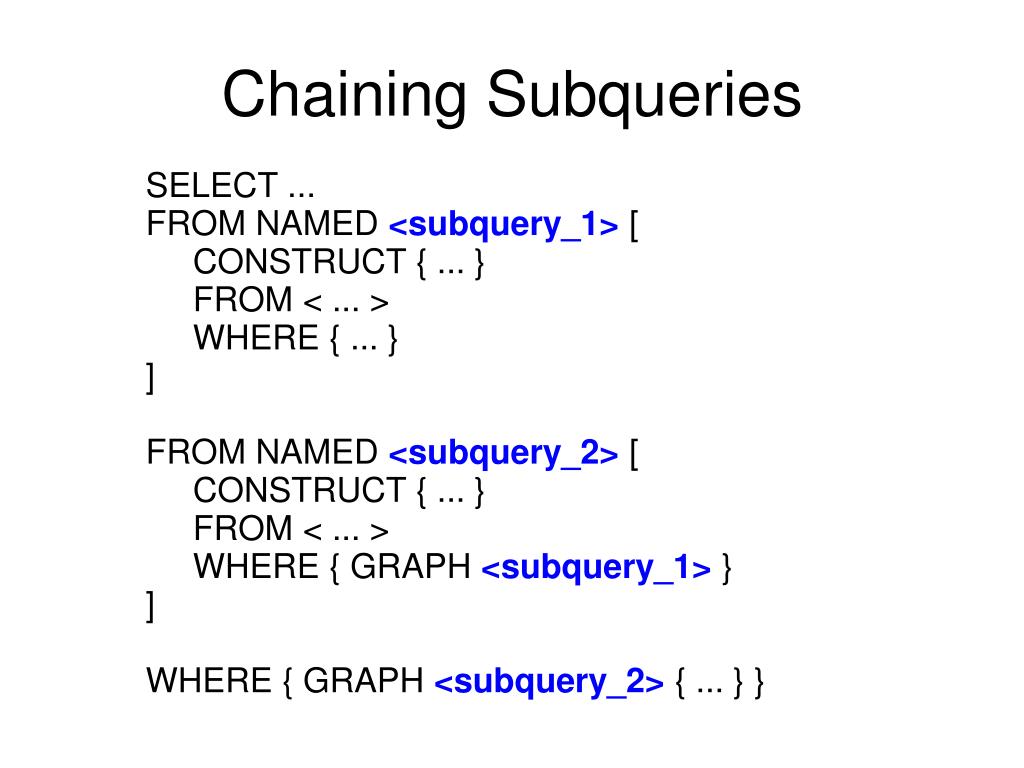 Chaining Subqueries

SELECT ...
FROM NAMED <subquery_1> [
CONSTRUCT { ... }
FROM < ... >
WHERE { ... }
]

FROM NAMED <subquery_2> [
CONSTRUCT { ... }
FROM < ... >
WHERE { GRAPH <subquery_1> }
]

WHERE { GRAPH <subquery_2> { ... } }